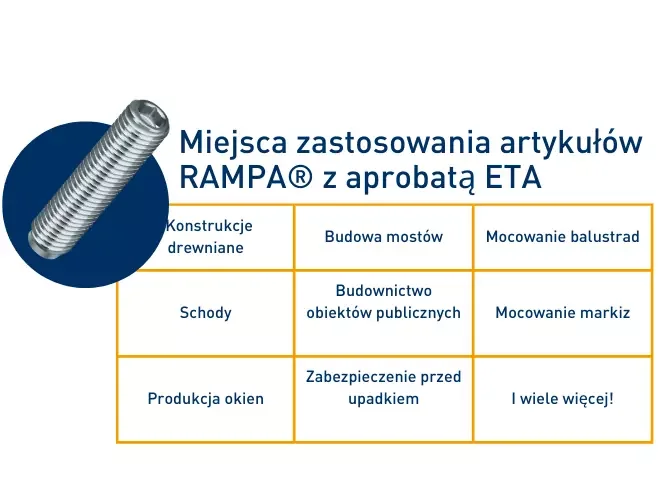 Miejsca zastosowania artykułów RAMPA® z aprobatą ETA

| Konstrukcje drewniane | Budowa mostów | Mocowanie balustrad |
|---|---|---|
| Schody | Budownictwo obiektów publicznych | Mocowanie markiz |
| Produkcja okien | Zabezpieczenie przed upadkiem | I wiele więcej! |